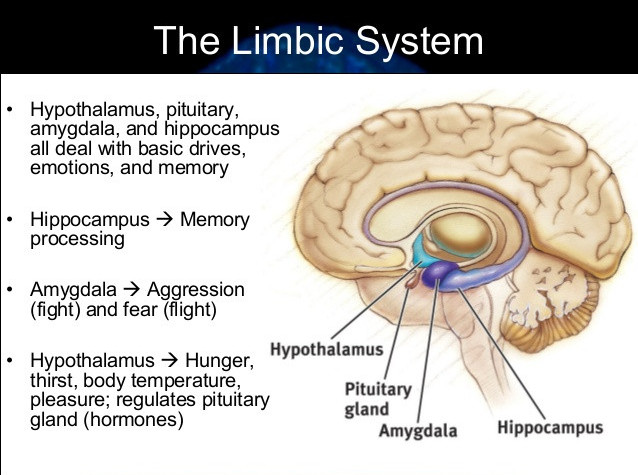 The Limbic System

• Hypothalamus, pituitary, amygdala, and hippocampus all deal with basic drives, emotions, and memory

• Hippocampus → Memory processing

• Amygdala → Aggression (fight) and fear (flight)

• Hypothalamus → Hunger, thirst, body temperature, pleasure; regulates pituitary gland (hormones)

Hypothalamus
Pituitary gland
Amygdala
Hippocampus